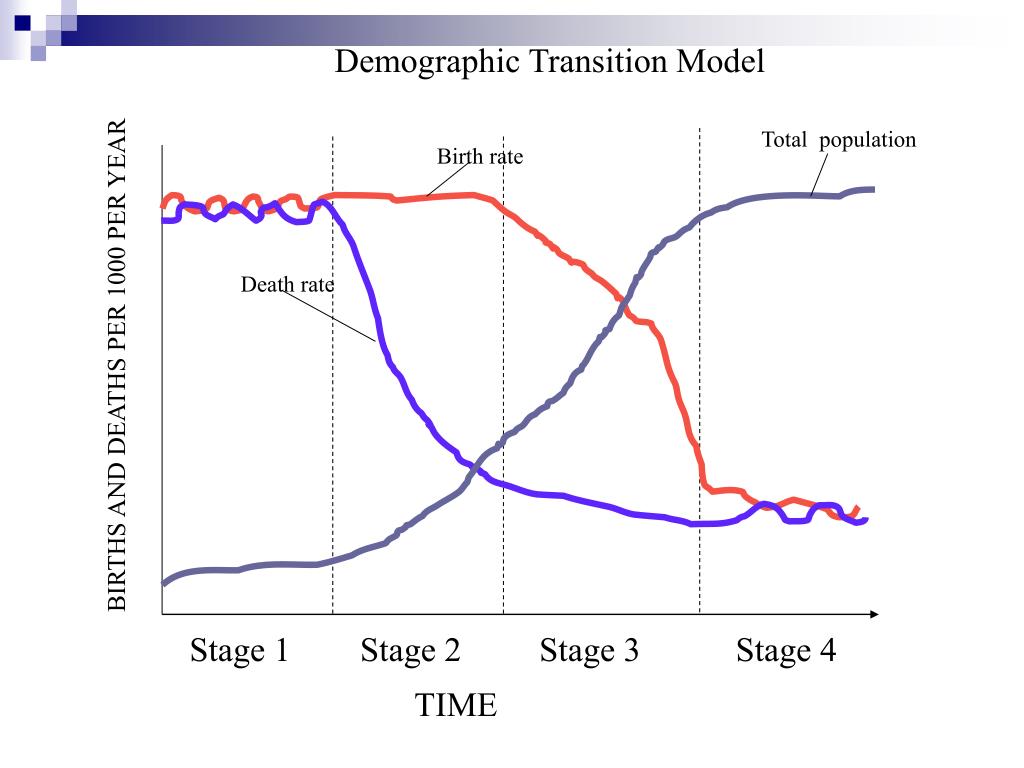 Demographic Transition Model

BIRTHS AND DEATHS PER 1000 PER YEAR

Birth rate

Total population

Death rate

Stage 1

Stage 2

Stage 3

Stage 4

TIME